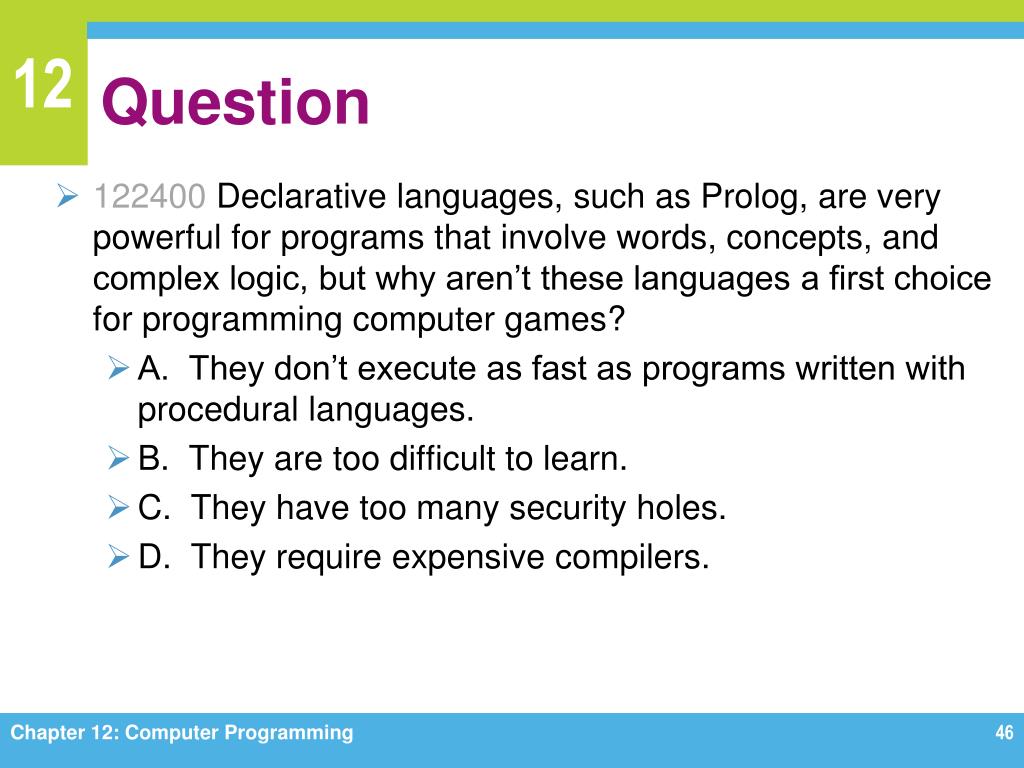 12

Question

122400 Declarative languages, such as Prolog, are very powerful for programs that involve words, concepts, and complex logic, but why aren’t these languages a first choice for programming computer games?

A. They don’t execute as fast as programs written with procedural languages.

B. They are too difficult to learn.

C. They have too many security holes.

D. They require expensive compilers.

Chapter 12: Computer Programming

46